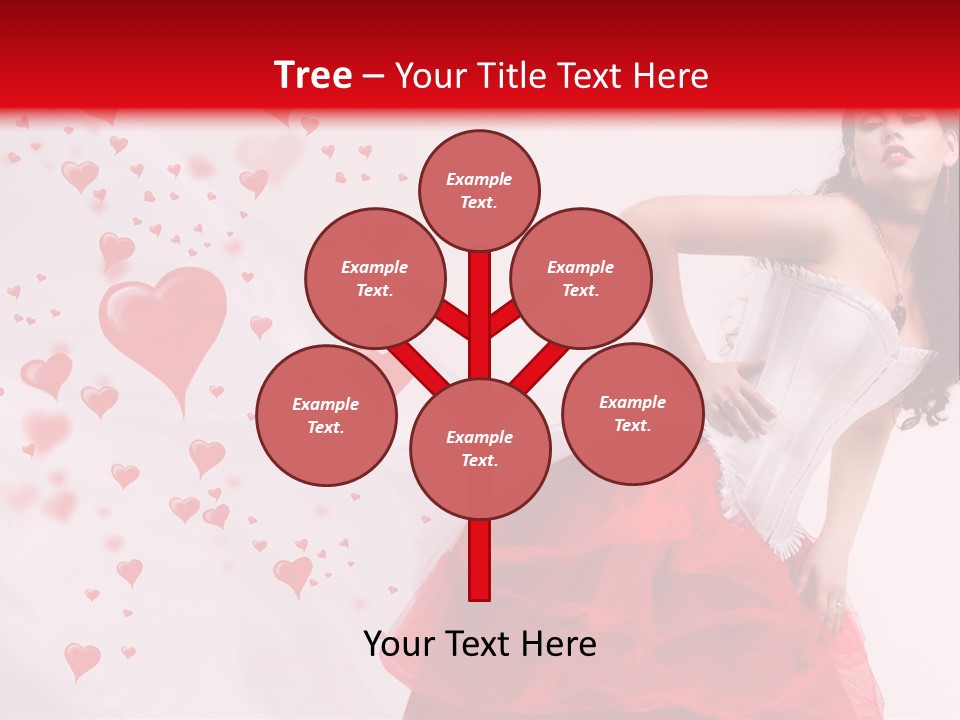 Tree – Your Title Text Here

Example Text.

Example Text.

Example Text.

Example Text.

Example Text.

Example Text.

Your Text Here